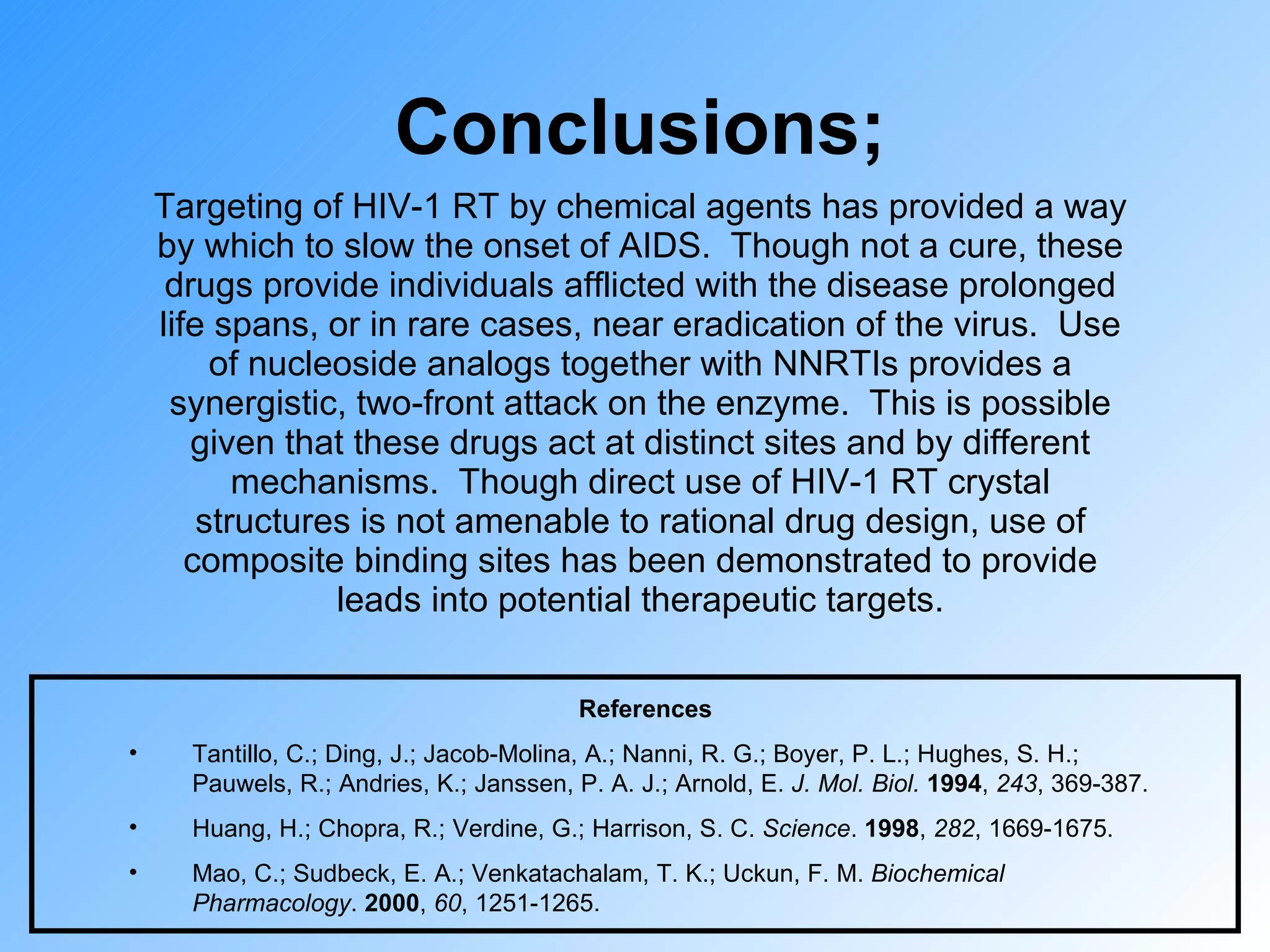 Conclusions;

Targeting of HIV-1 RT by chemical agents has provided a way by which to slow the onset of AIDS. Though not a cure, these drugs provide individuals afflicted with the disease prolonged life spans, or in rare cases, near eradication of the virus. Use of nucleoside analogs together with NNRTIs provides a synergistic, two-front attack on the enzyme. This is possible given that these drugs act at distinct sites and by different mechanisms. Though direct use of HIV-1 RT crystal structures is not amenable to rational drug design, use of composite binding sites has been demonstrated to provide leads into potential therapeutic targets.

References

• Tantillo, C.; Ding, J.; Jacob-Molina, A.; Nanni, R. G.; Boyer, P. L.; Hughes, S. H.; Pauwels, R.; Andries, K.; Janssen, P. A. J.; Arnold, E. J. Mol. Biol. 1994, 243, 369-387.

• Huang, H.; Chopra, R.; Verdine, G.; Harrison, S. C. Science. 1998, 282, 1669-1675.

• Mao, C.; Sudbeck, E. A.; Venkatachalam, T. K.; Uckun, F. M. Biochemical Pharmacology. 2000, 60, 1251-1265.